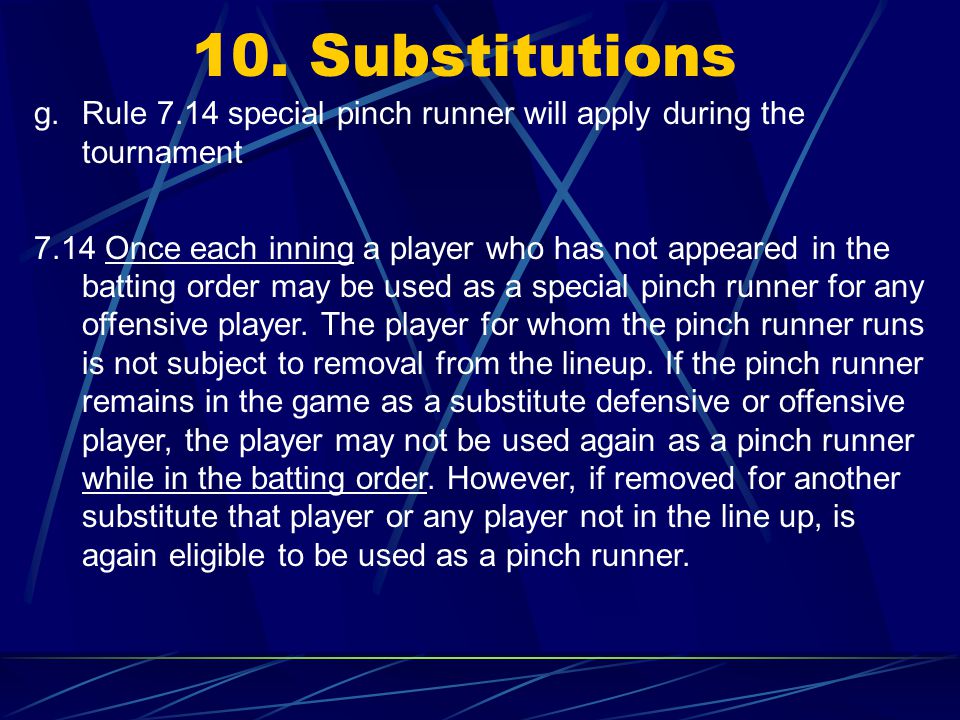 10. Substitutions

g. Rule 7.14 special pinch runner will apply during the tournament

7.14 Once each inning a player who has not appeared in the batting order may be used as a special pinch runner for any offensive player. The player for whom the pinch runner runs is not subject to removal from the lineup. If the pinch runner remains in the game as a substitute defensive or offensive player, the player may not be used again as a pinch runner while in the batting order. However, if removed for another substitute that player or any player not in the line up, is again eligible to be used as a pinch runner.